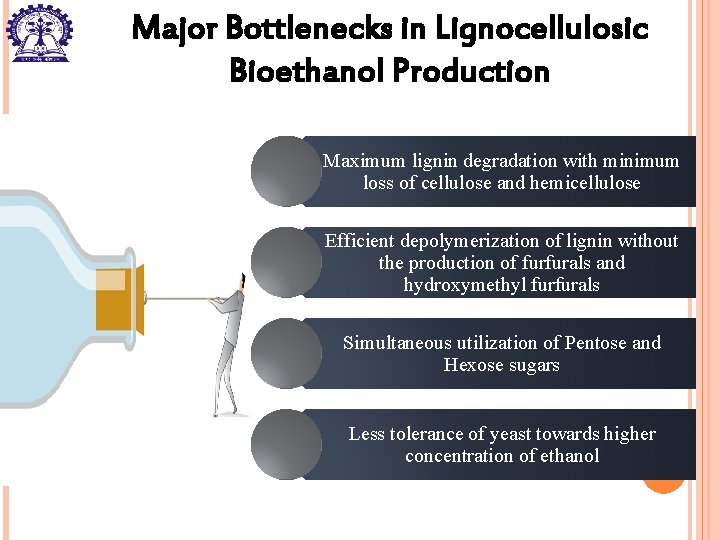 Major Bottlenecks in Lignocellulosic Bioethanol Production

Maximum lignin degradation with minimum loss of cellulose and hemicellulose

Efficient depolymerization of lignin without the production of furfurals and hydroxymethyl furfurals

Simultaneous utilization of Pentose and Hexose sugars

Less tolerance of yeast towards higher concentration of ethanol